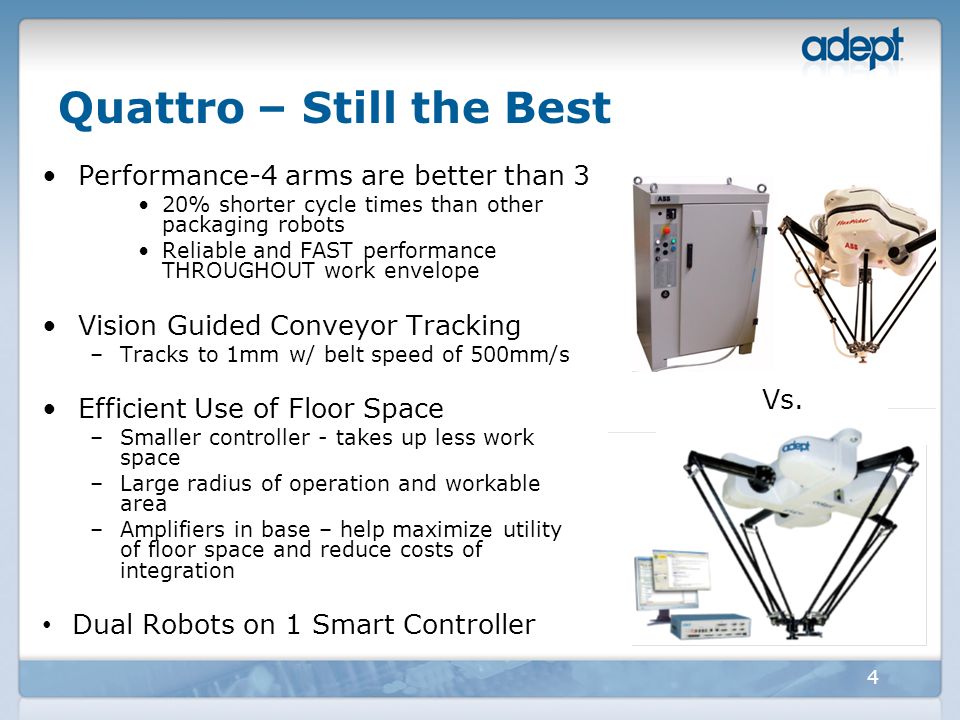 adept

Quattro – Still the Best

• Performance-4 arms are better than 3
  • 20% shorter cycle times than other packaging robots
  • Reliable and FAST performance THROUGHOUT work envelope

• Vision Guided Conveyor Tracking
  – Tracks to 1mm w/ belt speed of 500mm/s

• Efficient Use of Floor Space
  – Smaller controller - takes up less work space
  – Large radius of operation and workable area
  – Amplifiers in base – help maximize utility of floor space and reduce costs of integration

• Dual Robots on 1 Smart Controller

ABB

FlexPicker

ABB

Vs.

adept

4